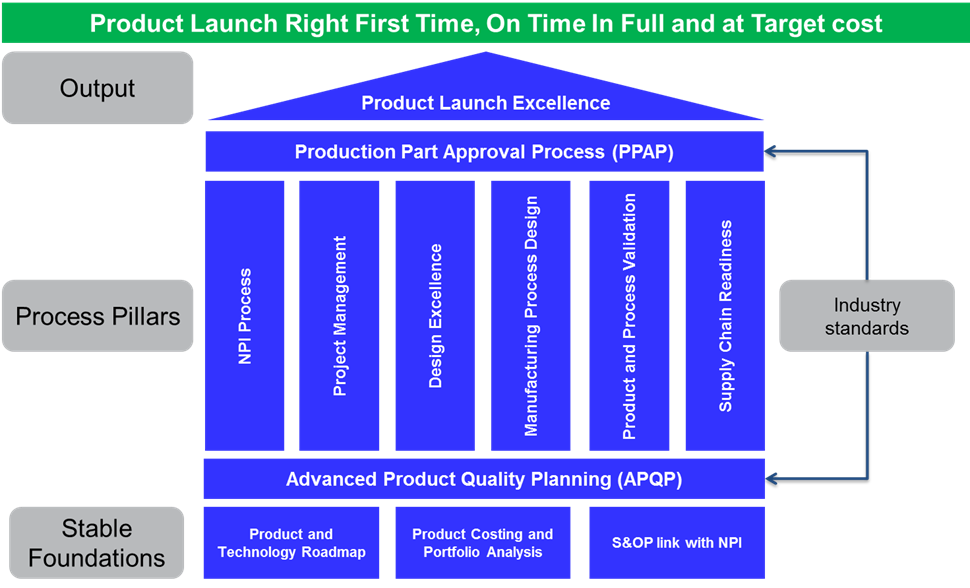 Product Launch Right First Time, On Time In Full and at Target cost

Output

Product Launch Excellence

Production Part Approval Process (PPAP)

Process Pillars

NPI Process

Project Management

Design Excellence

Manufacturing Process Design

Product and Process Validation

Supply Chain Readiness

Industry standards

Advanced Product Quality Planning (APQP)

Stable Foundations

Product and Technology Roadmap

Product Costing and Portfolio Analysis

S&OP link with NPI